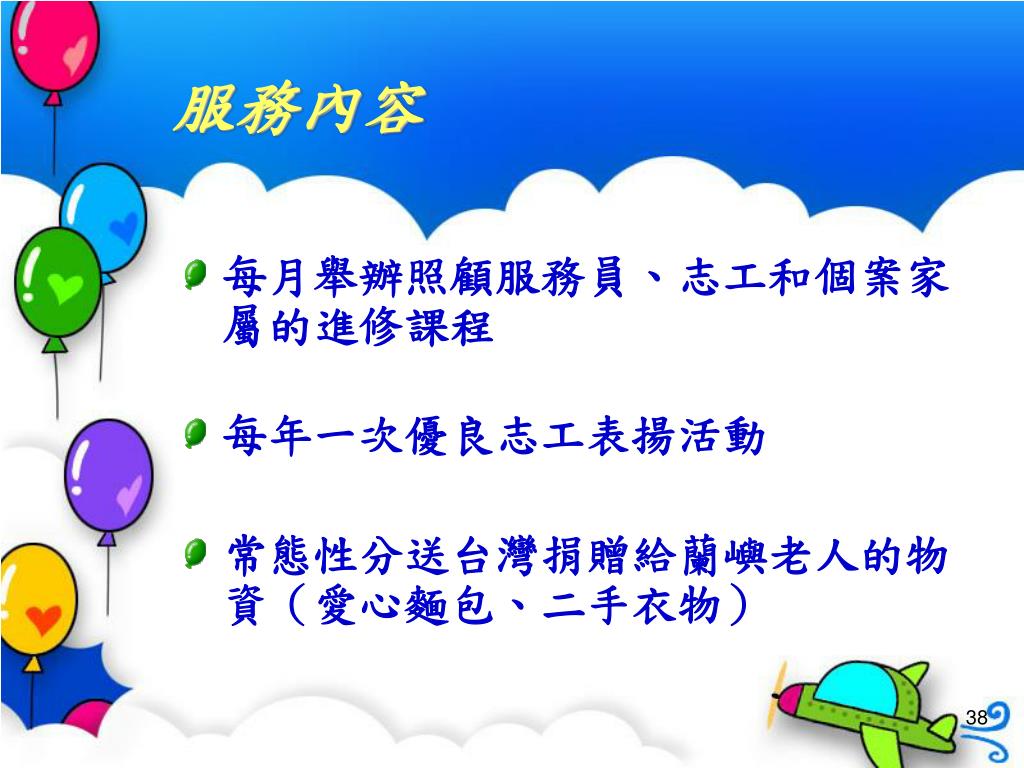 服務內容

每月舉辦照顧服務員、志工和個案家屬的進修課程

每年一次優良志工表揚活動

常態性分送台灣捐贈給蘭嶼老人的物資（愛心麵包、二手衣物）

38